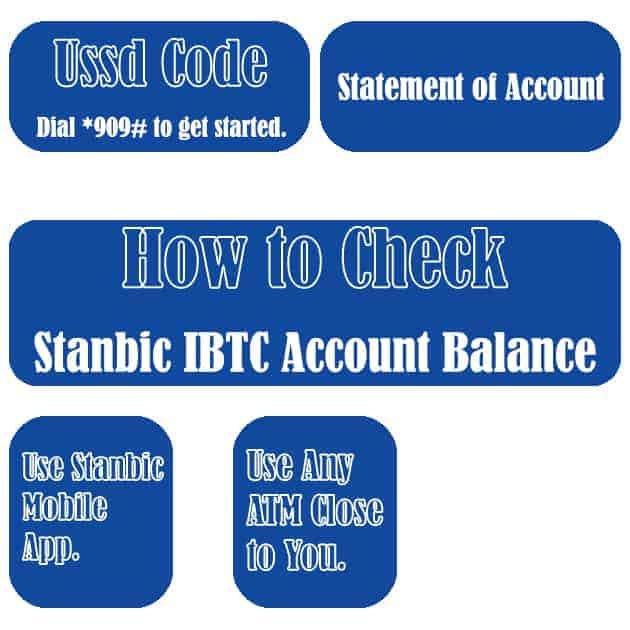 Ussd Code
Dial *909# to get started.

Statement of Account

How to Check
Stanbic IBTC Account Balance

Use Stanbic Mobile App.

Use Any ATM Close to You.